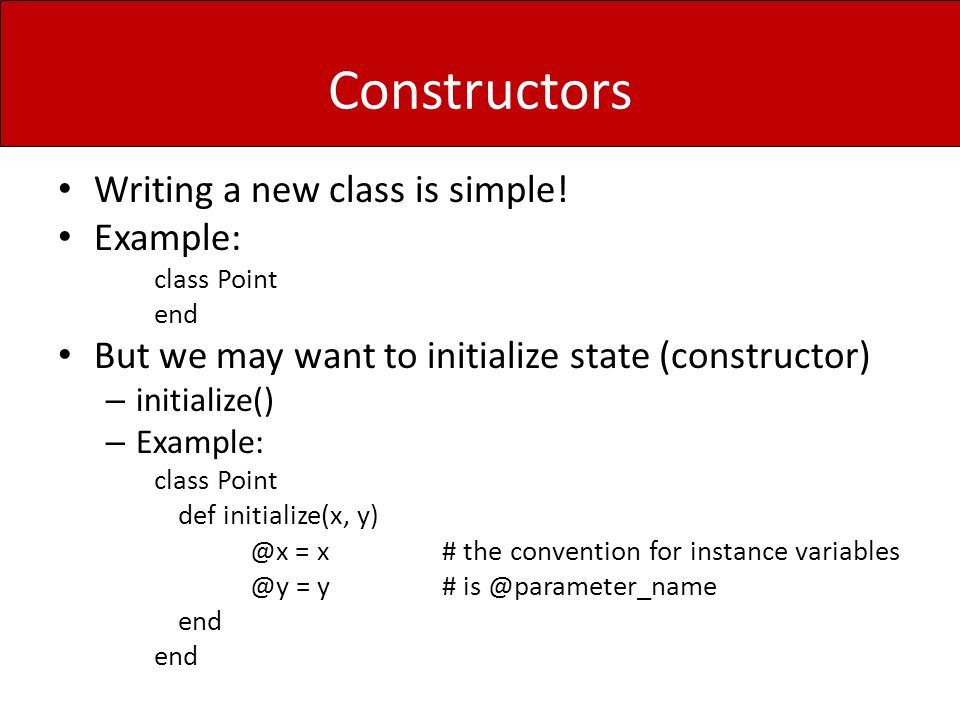 Constructors

• Writing a new class is simple!
• Example:
class Point
end
• But we may want to initialize state (constructor)
– initialize()
– Example:
class Point
def initialize(x, y)
@x = x # the convention for instance variables
@y = y # is @parameter_name
end
end